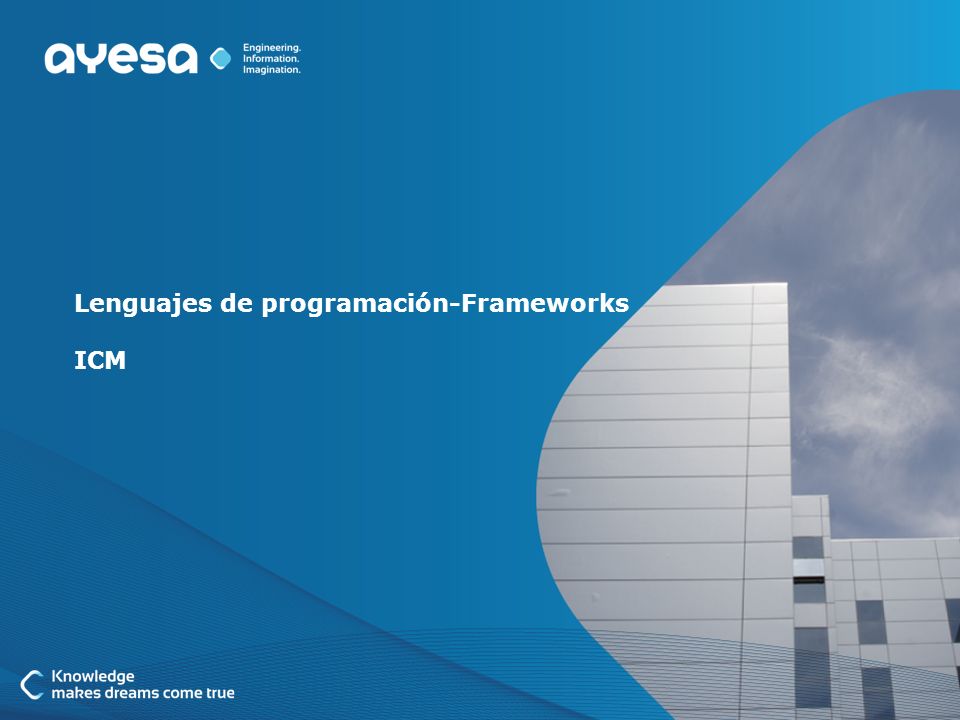 ayesa Engineering. Information. Imagination.

Lenguajes de programación-Frameworks

ICM

Knowledge makes dreams come true